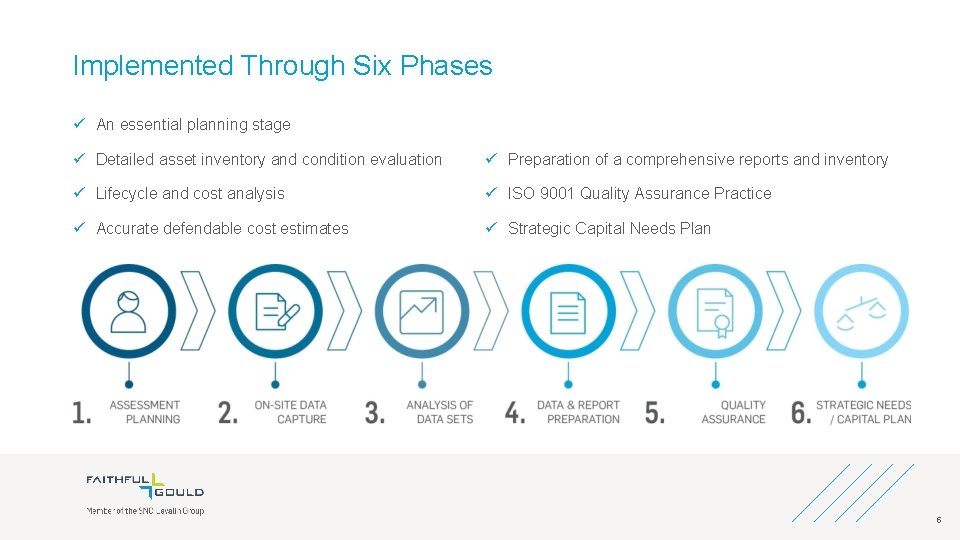 Implemented Through Six Phases

✓ An essential planning stage

✓ Detailed asset inventory and condition evaluation

✓ Lifecycle and cost analysis

✓ Accurate defendable cost estimates

✓ Preparation of a comprehensive reports and inventory

✓ ISO 9001 Quality Assurance Practice

✓ Strategic Capital Needs Plan

1. ASSESSMENT PLANNING

2. ON-SITE DATA CAPTURE

3. ANALYSIS OF DATA SETS

4. DATA & REPORT PREPARATION

5. QUALITY ASSURANCE

6. STRATEGIC NEEDS / CAPITAL PLAN

FAITHFUL GOULD

Member of the SNC-Lavalin Group

6